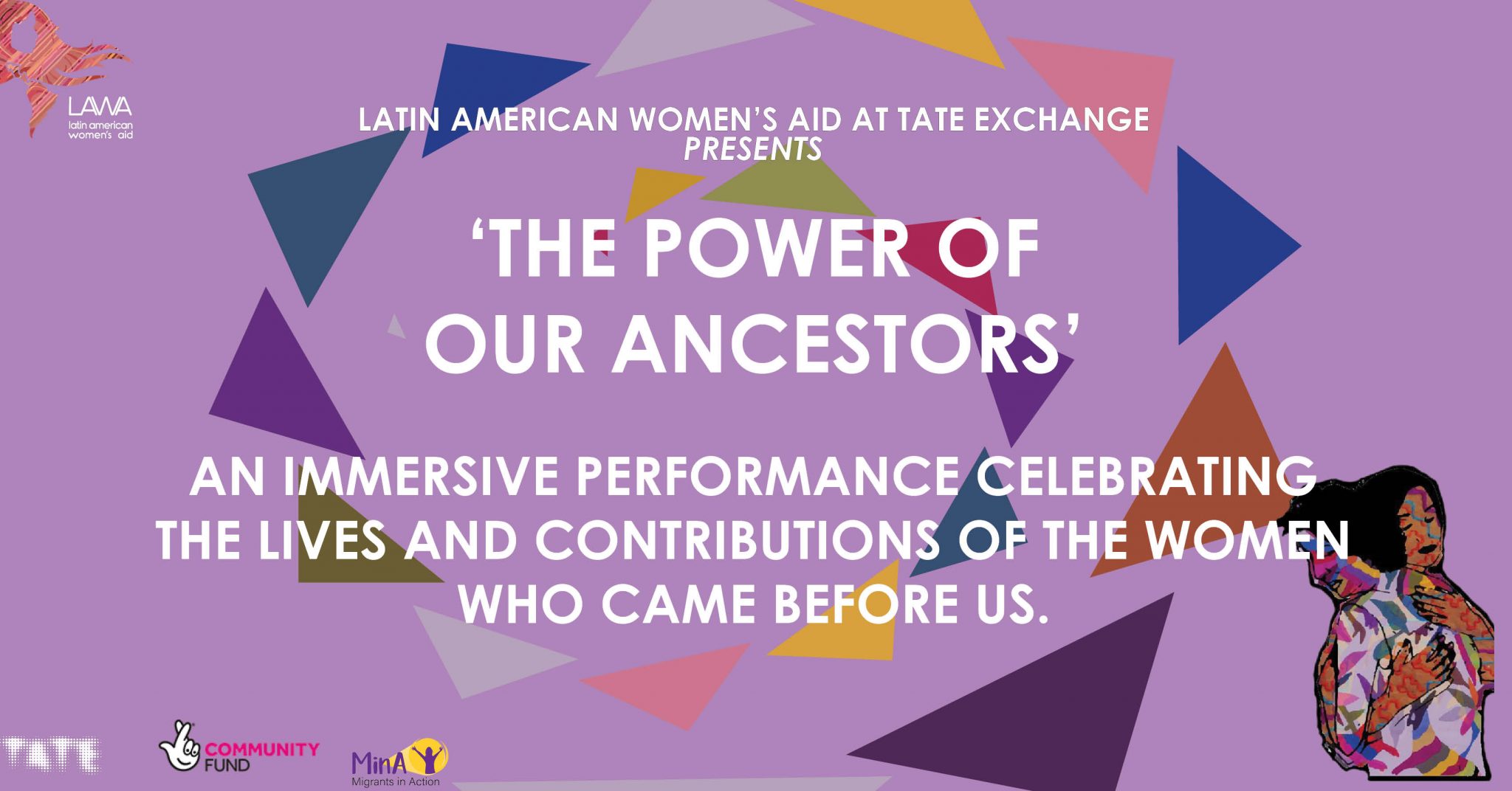 LAWA
latin american women's aid

LATIN AMERICAN WOMEN'S AID AT TATE EXCHANGE
PRESENTS

'THE POWER OF OUR ANCESTORS'

AN IMMERSIVE PERFORMANCE CELEBRATING THE LIVES AND CONTRIBUTIONS OF THE WOMEN WHO CAME BEFORE US.

TATE

COMMUNITY FUND

MinA
Migrants in Action